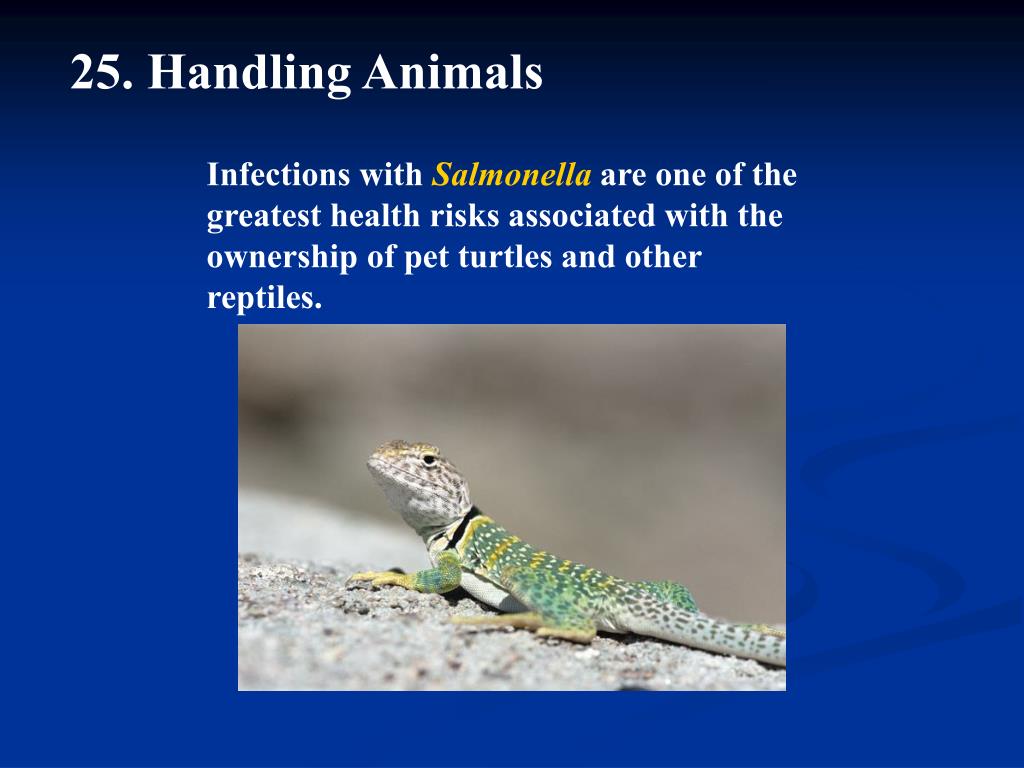 25. Handling Animals

Infections with Salmonella are one of the greatest health risks associated with the ownership of pet turtles and other reptiles.